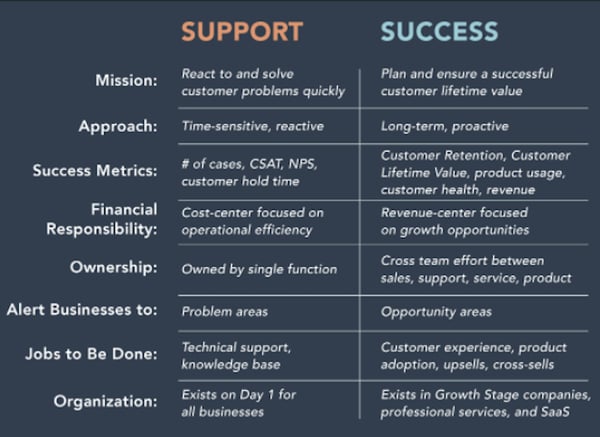 |  | SUPPORT | SUCCESS |
|---|---|---|
| Mission: | React to and solve customer problems quickly | Plan and ensure a successful customer lifetime value |
| Approach: | Time-sensitive, reactive | Long-term, proactive |
| Success Metrics: | # of cases, CSAT, NPS, customer hold time | Customer Retention, Customer Lifetime Value, product usage, customer health, revenue |
| Financial Responsibility: | Cost-center focused on operational efficiency | Revenue-center focused on growth opportunities |
| Ownership: | Owned by single function | Cross team effort between sales, support, service, product |
| Alert Businesses to: | Problem areas | Opportunity areas |
| Jobs to Be Done: | Technical support, knowledge base | Customer experience, product adoption, upsells, cross-sells |
| Organization: | Exists on Day 1 for all businesses | Exists in Growth Stage companies, professional services, and SaaS |